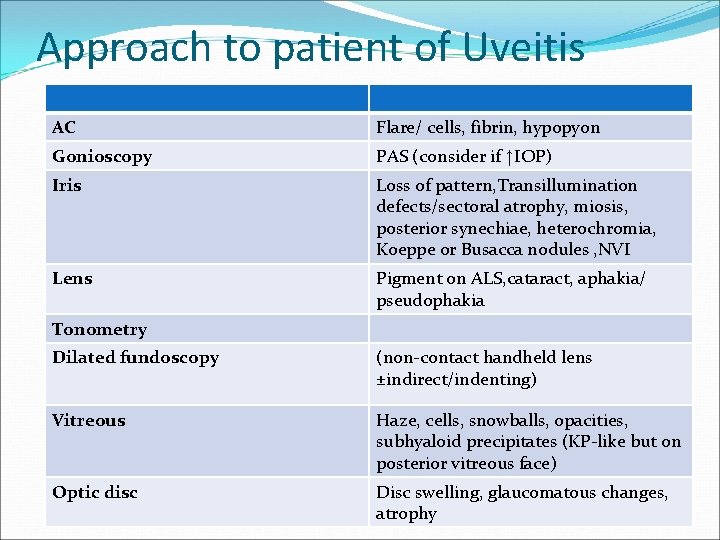 Approach to patient of Uveitis

| | |
|---|---|
| AC | Flare/ cells, fibrin, hypopyon |
| Gonioscopy | PAS (consider if ↑IOP) |
| Iris | Loss of pattern,Transillumination defects/sectoral atrophy, miosis, posterior synechiae, heterochromia, Koeppe or Busacca nodules ,NVI |
| Lens | Pigment on ALS,cataract, aphakia/ pseudophakia |
| Tonometry | |
| Dilated fundoscopy | (non-contact handheld lens ±indirect/indenting) |
| Vitreous | Haze, cells, snowballs, opacities, subhyaloid precipitates (KP-like but on posterior vitreous face) |
| Optic disc | Disc swelling, glaucomatous changes, atrophy |